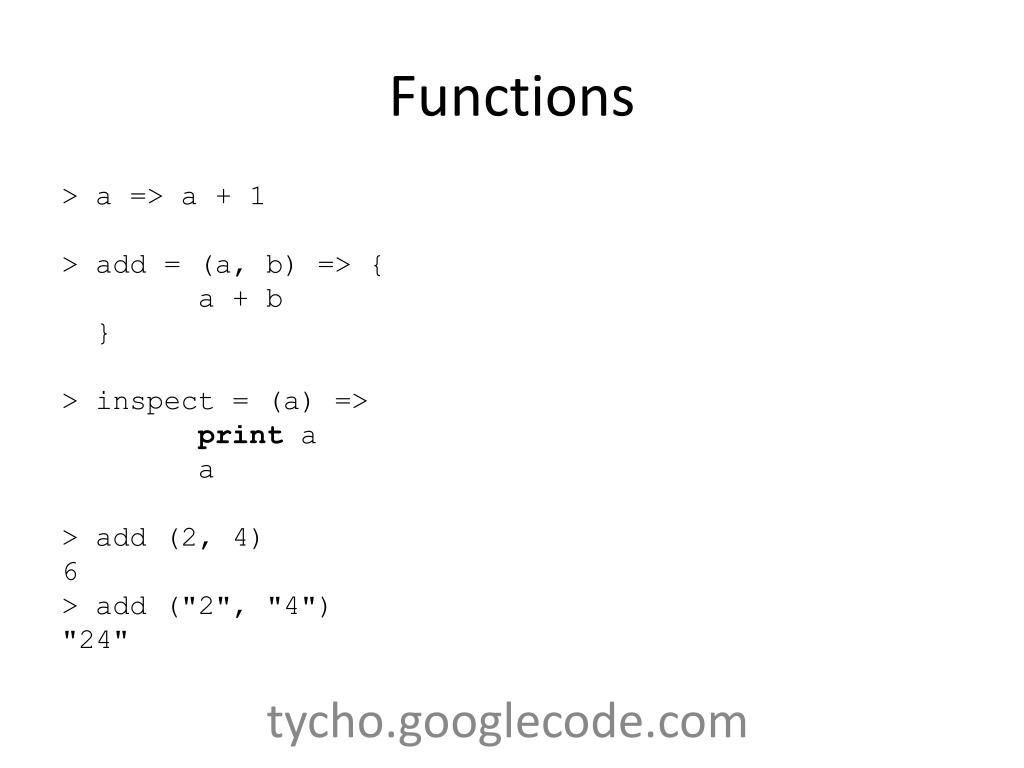 Functions

> a => a + 1

> add = (a, b) => {
        a + b
  }

> inspect = (a) =>
        print a
        a

> add (2, 4)
6
> add ("2", "4")
"24"

tycho.googlecode.com